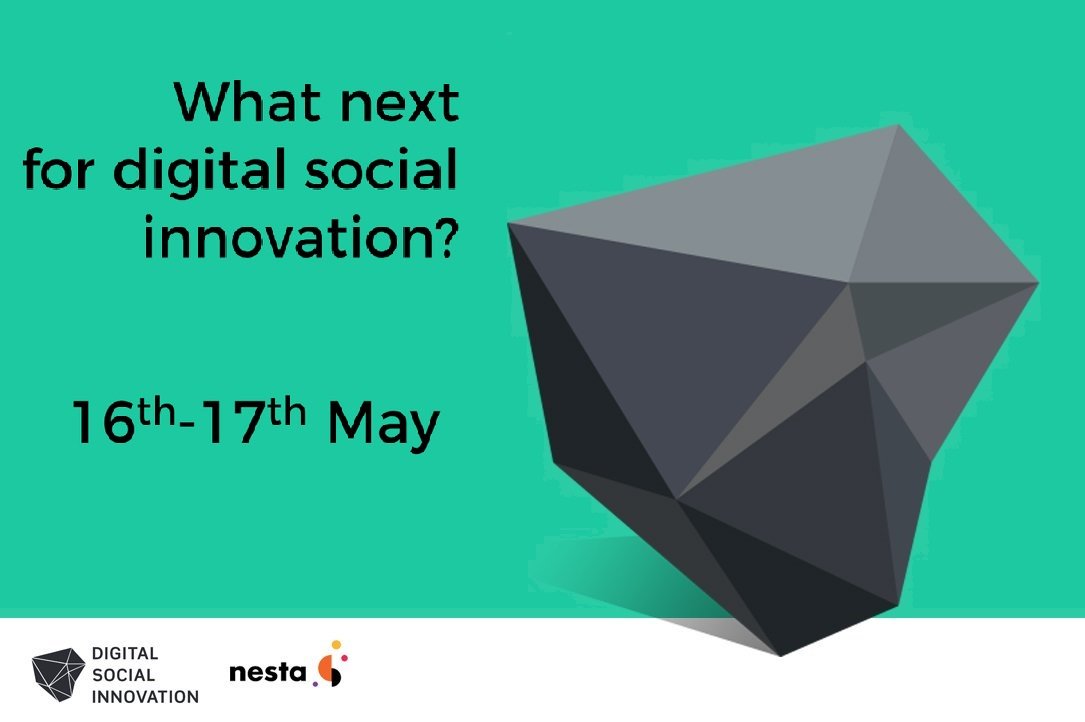 What next for digital social innovation?

16th-17th May

DIGITAL SOCIAL INNOVATION

nesta